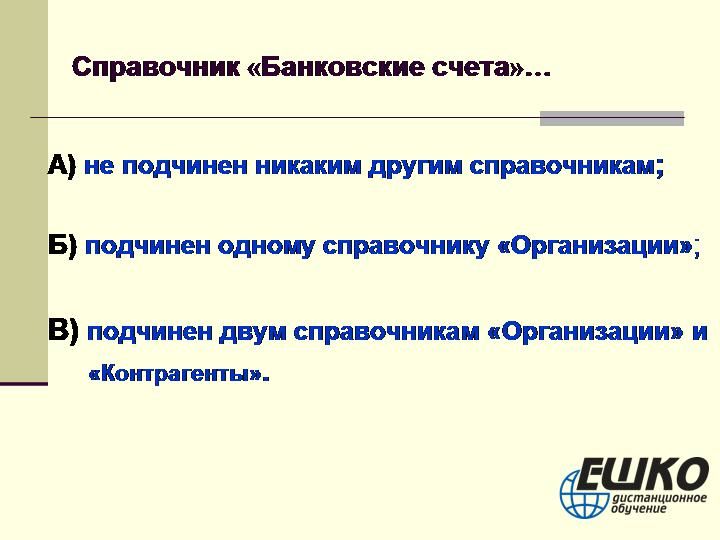 Справочник «Банковские счета»…

А) не подчинен никаким другим справочникам;

Б) подчинен одному справочнику «Организации»;

В) подчинен двум справочникам «Организации» и «Контрагенты».

ЕШКО
дистанционное обучение